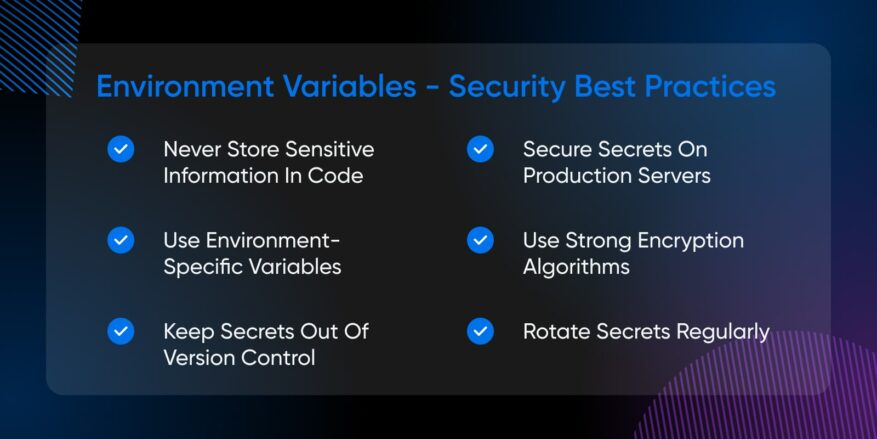 Environment Variables - Security Best Practices

Never Store Sensitive Information In Code

Use Environment-Specific Variables

Keep Secrets Out Of Version Control

Secure Secrets On Production Servers

Use Strong Encryption Algorithms

Rotate Secrets Regularly